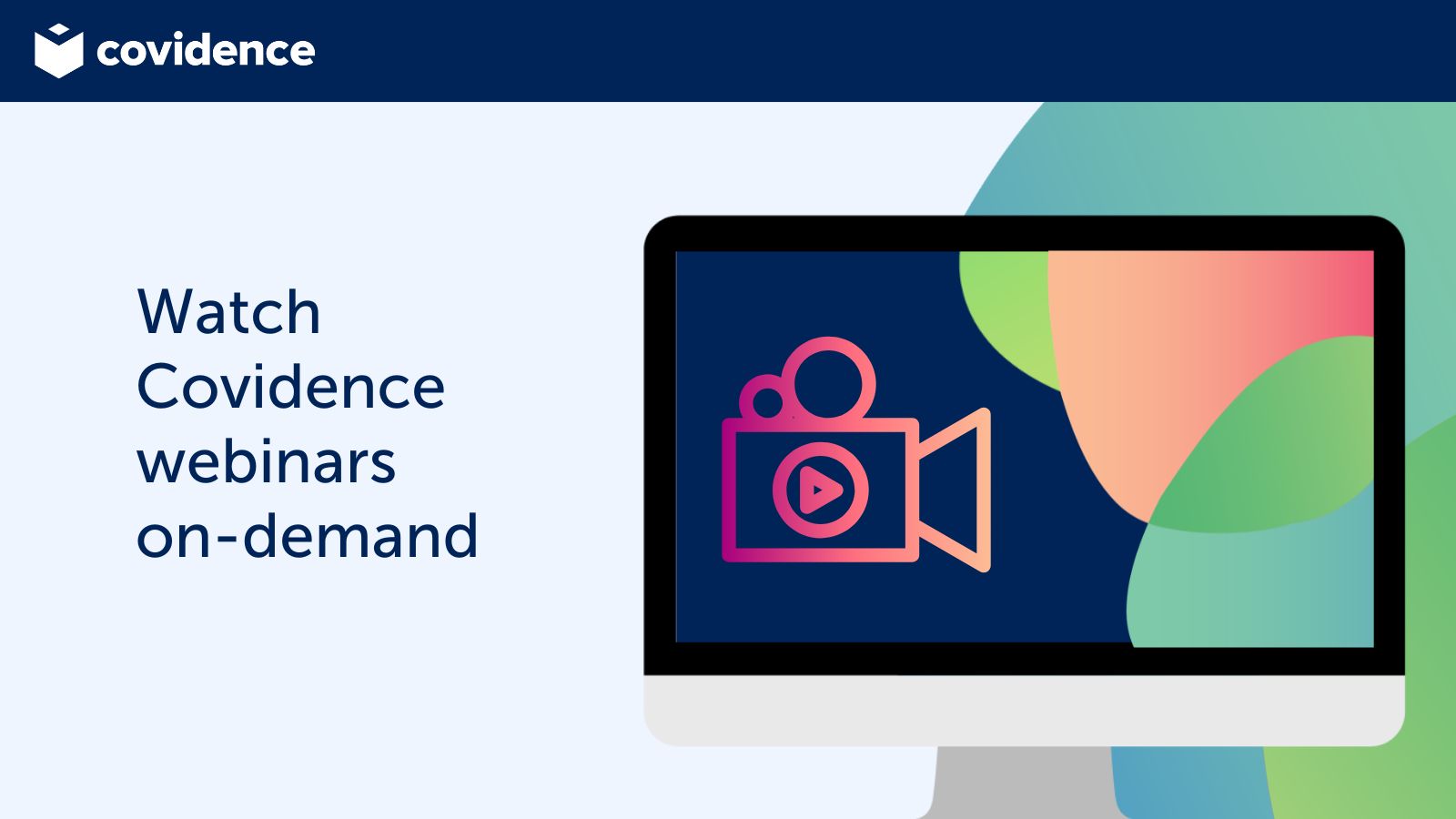 covidence

Watch Covidence webinars on-demand